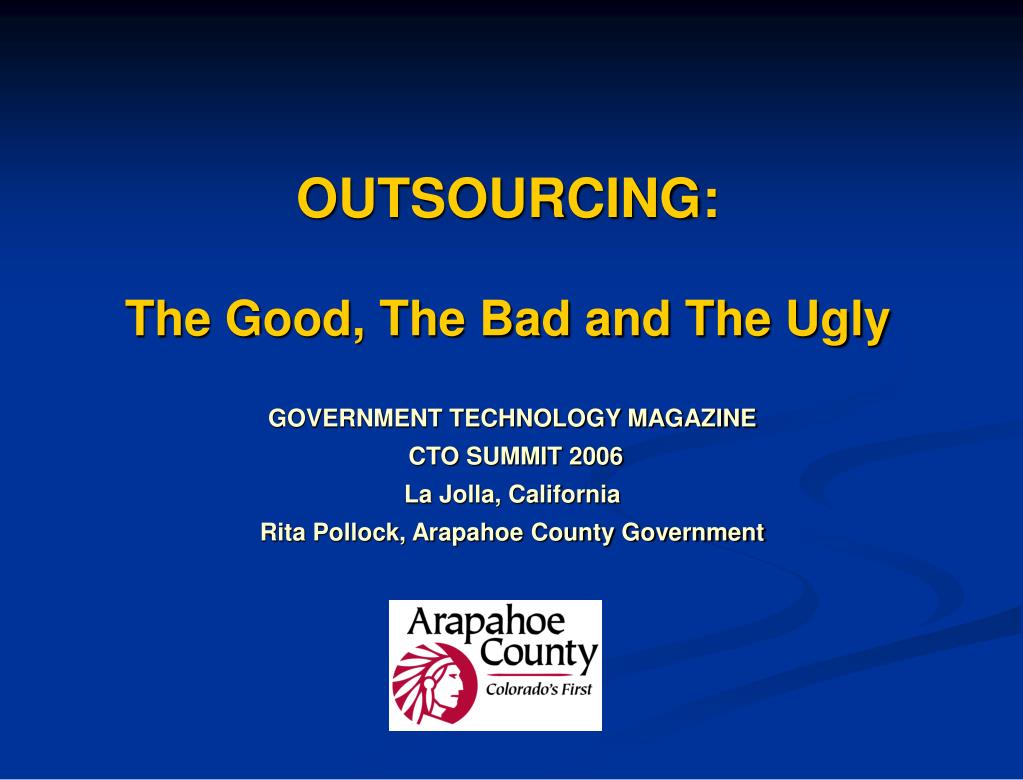 OUTSOURCING:

The Good, The Bad and The Ugly

GOVERNMENT TECHNOLOGY MAGAZINE
CTO SUMMIT 2006
La Jolla, California
Rita Pollock, Arapahoe County Government

Arapahoe County
Colorado's First